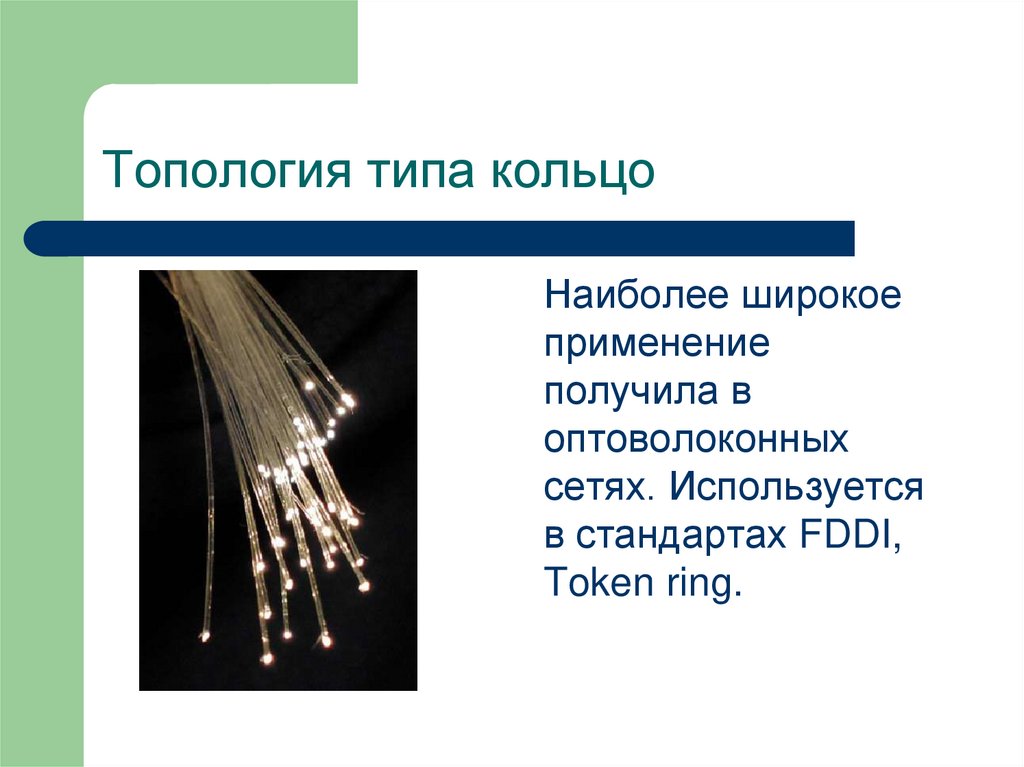 Топология типа кольцо

Наиболее широкое применение получила в оптоволоконных сетях. Используется в стандартах FDDI, Token ring.